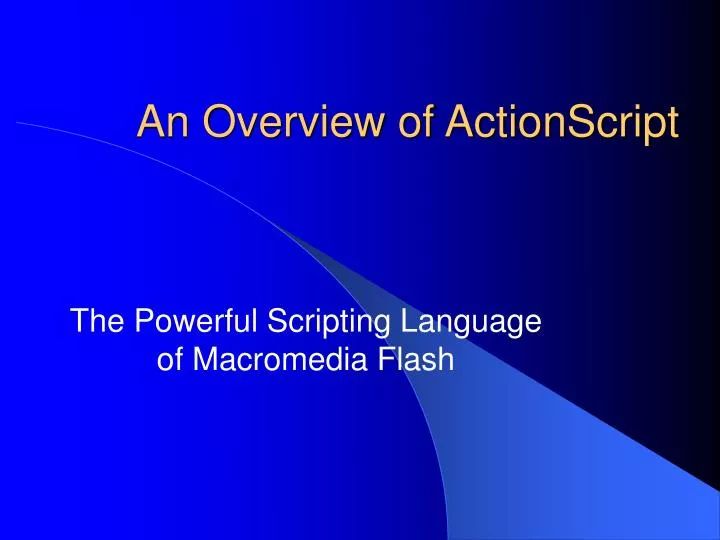 An Overview of ActionScript

The Powerful Scripting Language of Macromedia Flash